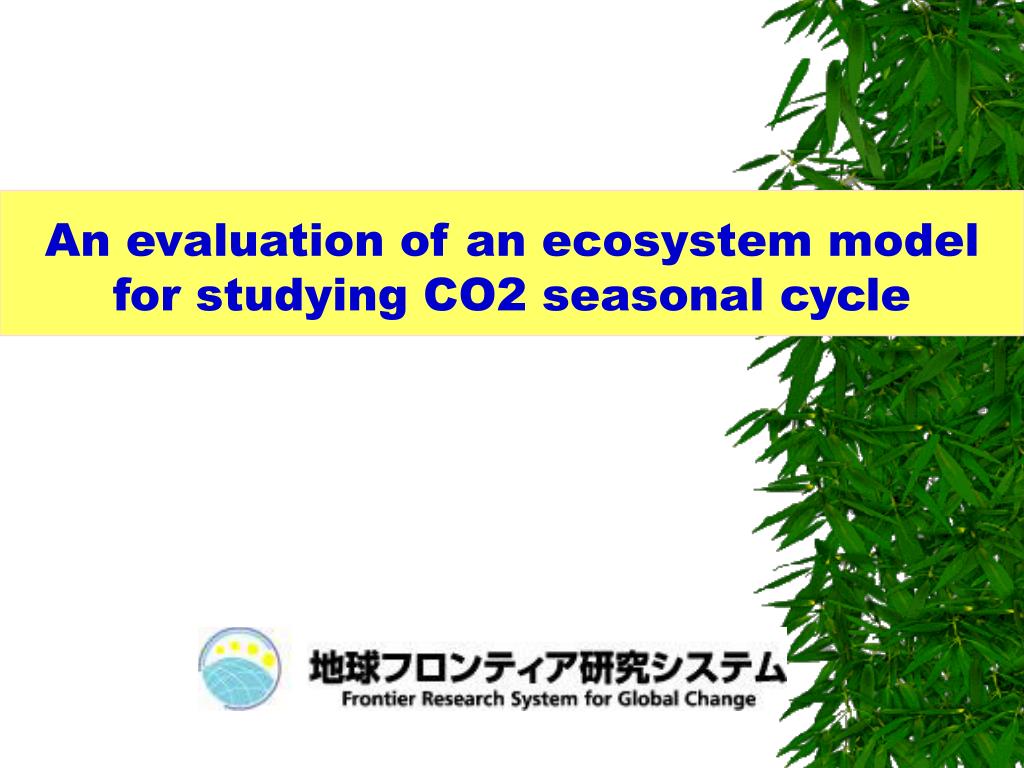 An evaluation of an ecosystem model for studying CO2 seasonal cycle

地球フロンティア研究システム
Frontier Research System for Global Change